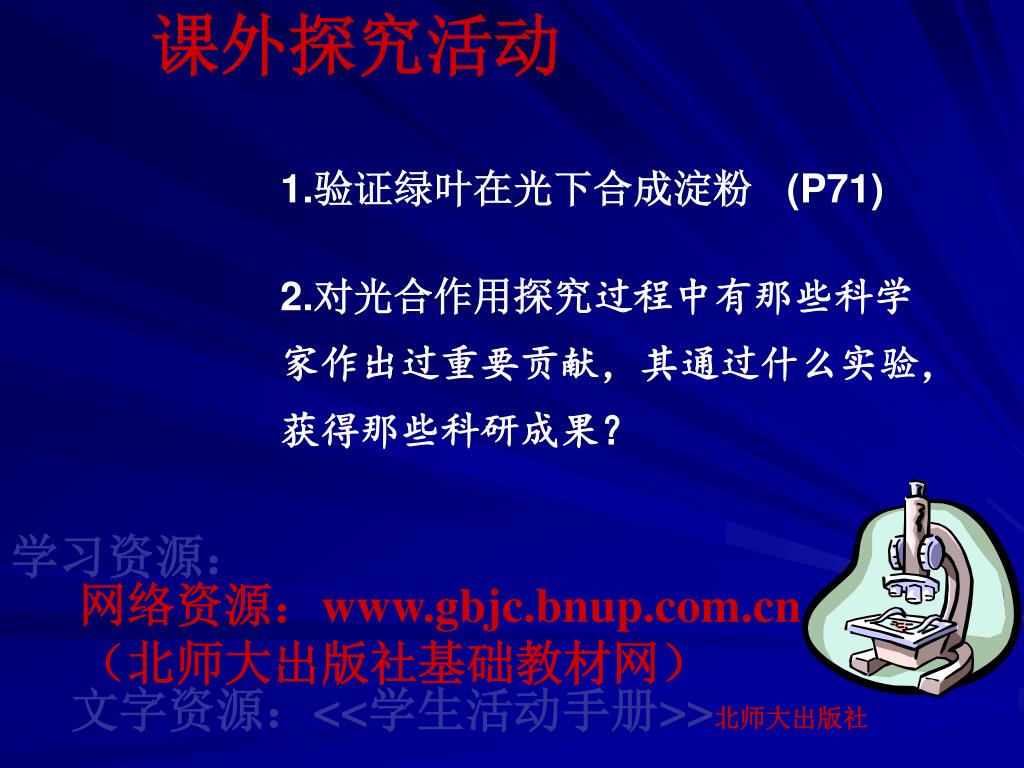 课外探究活动

1.验证绿叶在光下合成淀粉 (P71)

2.对光合作用探究过程中有那些科学家作出过重要贡献，其通过什么实验，获得那些科研成果？

学习资源：
网络资源：www.gbjc.bnup.com.cn
（北师大出版社基础教材网）
文字资源：<<学生活动手册>>北师大出版社